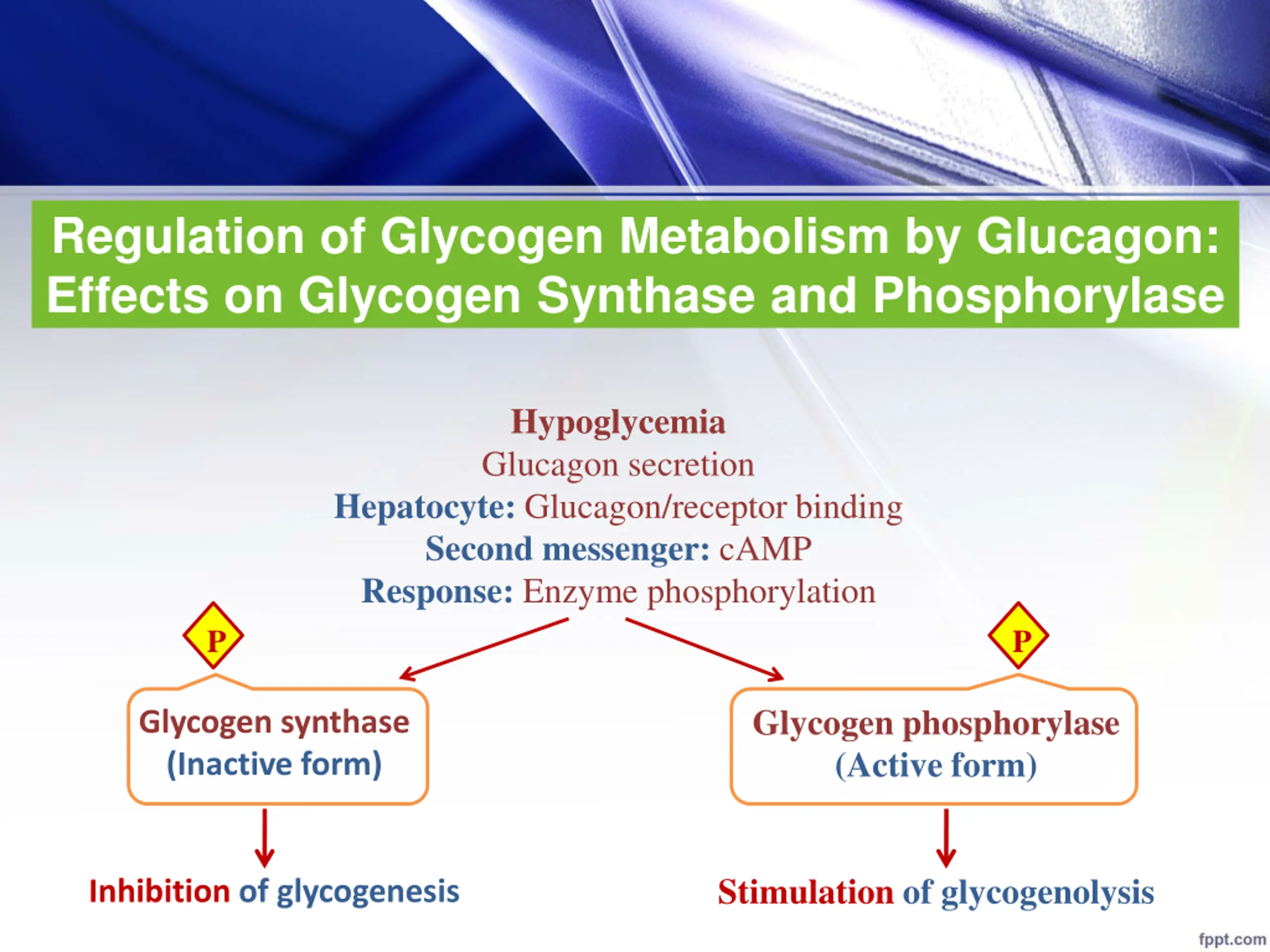 Regulation of Glycogen Metabolism by Glucagon: Effects on Glycogen Synthase and Phosphorylase

Hypoglycemia
Glucagon secretion
Hepatocyte: Glucagon/receptor binding
Second messenger: cAMP
Response: Enzyme phosphorylation

P

Glycogen synthase
(Inactive form)

Inhibition of glycogenesis

P

Glycogen phosphorylase
(Active form)

Stimulation of glycogenolysis

fppt.com